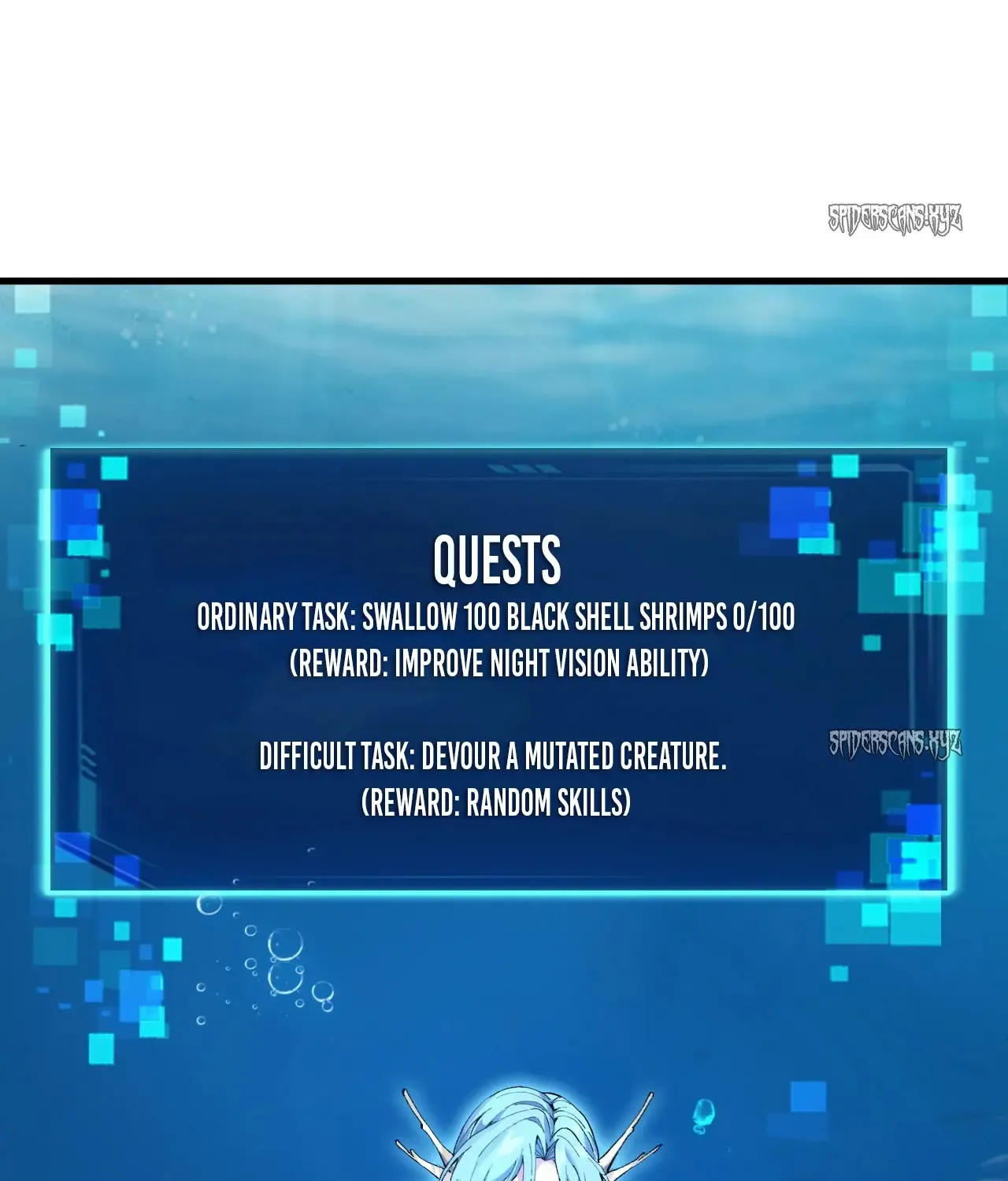 SPIDERSCANS.XYZ

QUESTS

ORDINARY TASK: SWALLOW 100 BLACK SHELL SHRIMPS 0/100
(REWARD: IMPROVE NIGHT VISION ABILITY)

DIFFICULT TASK: DEVOUR A MUTATED CREATURE.
(REWARD: RANDOM SKILLS)

SPIDERSCANS.XYZ